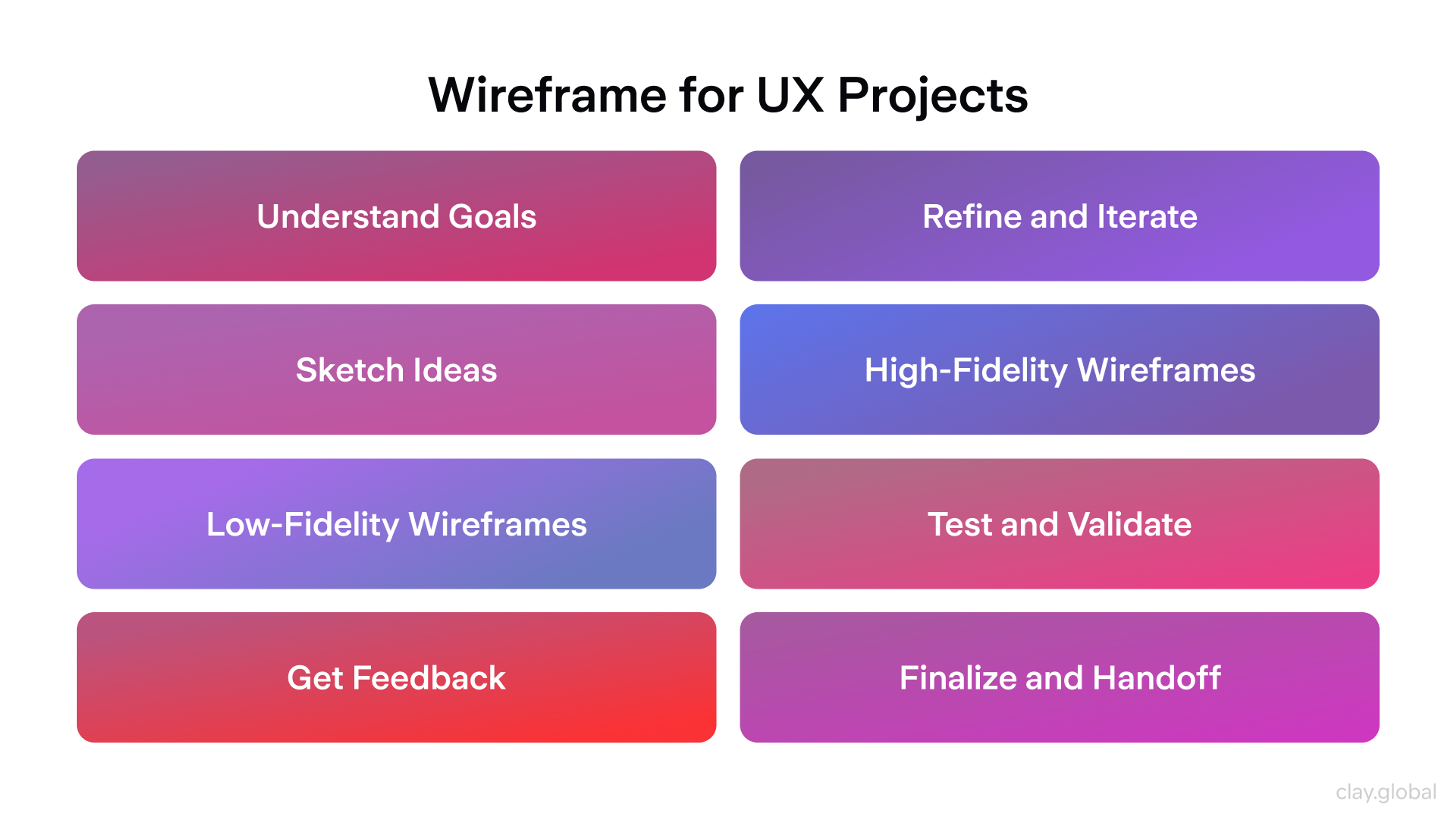 Wireframe for UX Projects

Understand Goals

Sketch Ideas

Low-Fidelity Wireframes

Get Feedback

Refine and Iterate

High-Fidelity Wireframes

Test and Validate

Finalize and Handoff

clay.global